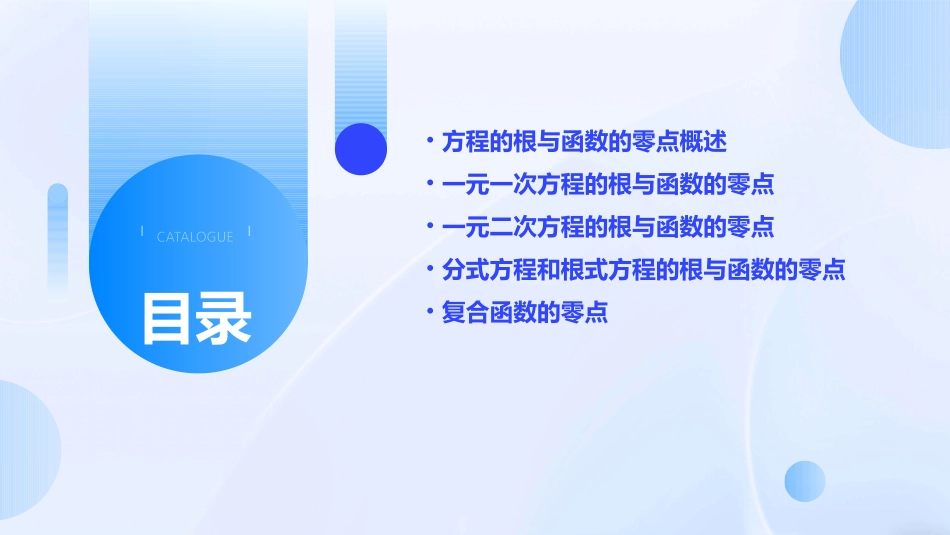 CATALOGUE

目录

• 方程的根与函数的零点概述
• 一元一次方程的根与函数的零点
• 一元二次方程的根与函数的零点
• 分式方程和根式方程的根与函数的零点
• 复合函数的零点